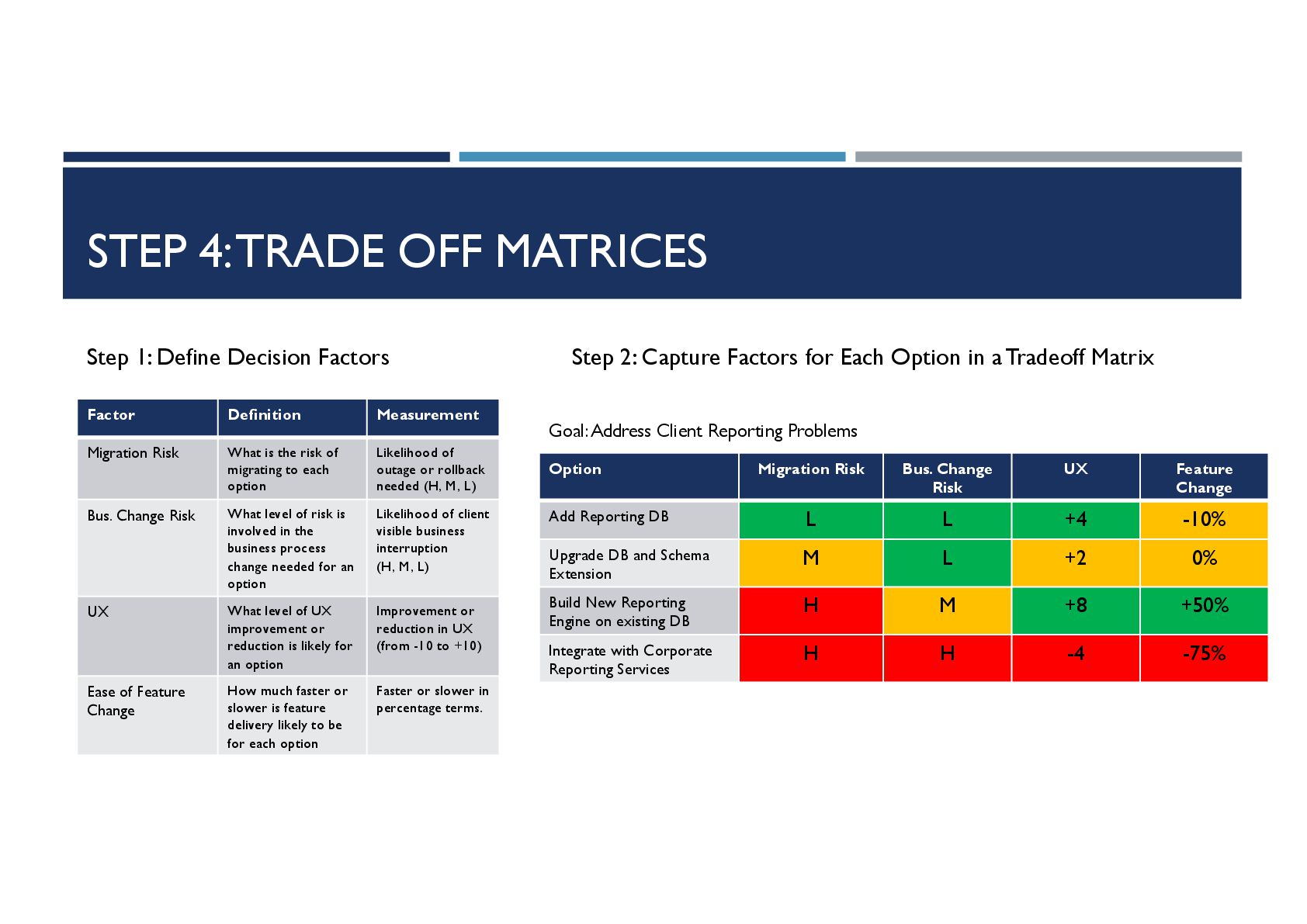 STEP 4: TRADE OFF MATRICES

Step 1: Define Decision Factors

| Factor | Definition | Measurement |
|---|---|---|
| Migration Risk | What is the risk of migrating to each option | Likelihood of outage or rollback needed (H, M, L) |
| Bus. Change Risk | What level of risk is involved in the business process change needed for an option | Likelihood of client visible business interruption (H, M, L) |
| UX | What level of UX improvement or reduction is likely for an option | Improvement or reduction in UX (from -10 to +10) |
| Ease of Feature Change | How much faster or slower is feature delivery likely to be for each option | Faster or slower in percentage terms. |

Step 2: Capture Factors for Each Option in a Tradeoff Matrix

Goal: Address Client Reporting Problems

| Option | Migration Risk | Bus. Change Risk | UX | Feature Change |
|---|---|---|---|---|
| Add Reporting DB | L | L | +4 | -10% |
| Upgrade DB and Schema Extension | M | L | +2 | 0% |
| Build New Reporting Engine on existing DB | H | M | +8 | +50% |
| Integrate with Corporate Reporting Services | H | H | -4 | -75% |